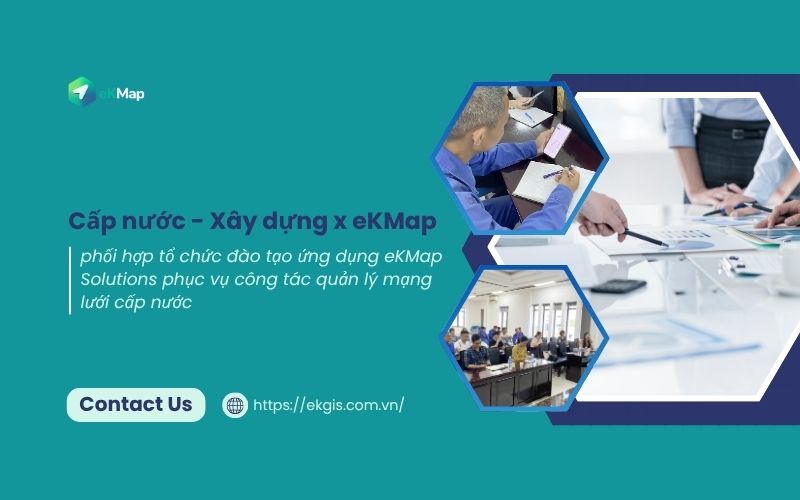 eKMap

Cấp nước - Xây dựng x eKMap

phối hợp tổ chức đào tạo ứng dụng eKMap Solutions phục vụ công tác quản lý mạng lưới cấp nước

Contact Us

https://ekgis.com.vn/